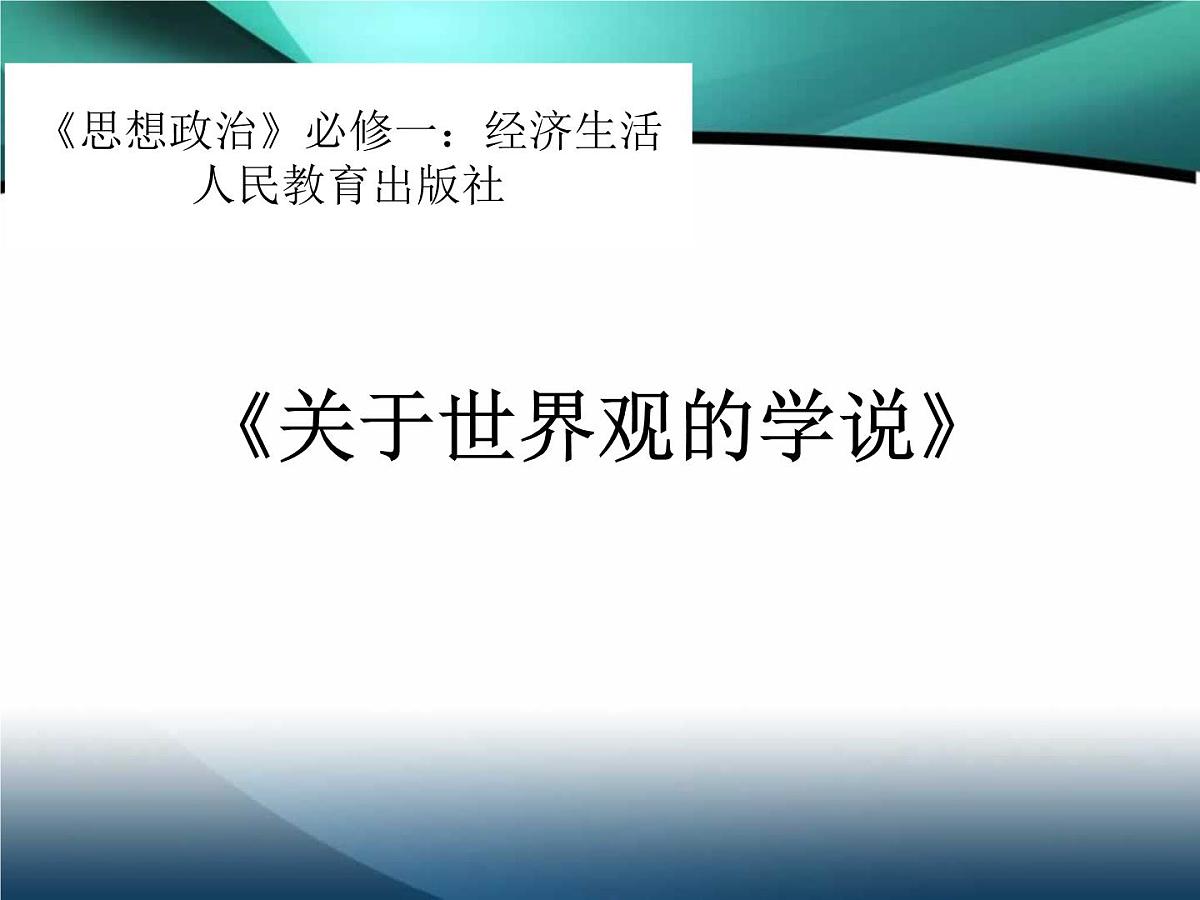 《思想政治》必修一：经济生活
人民教育出版社

《关于世界观的学说》